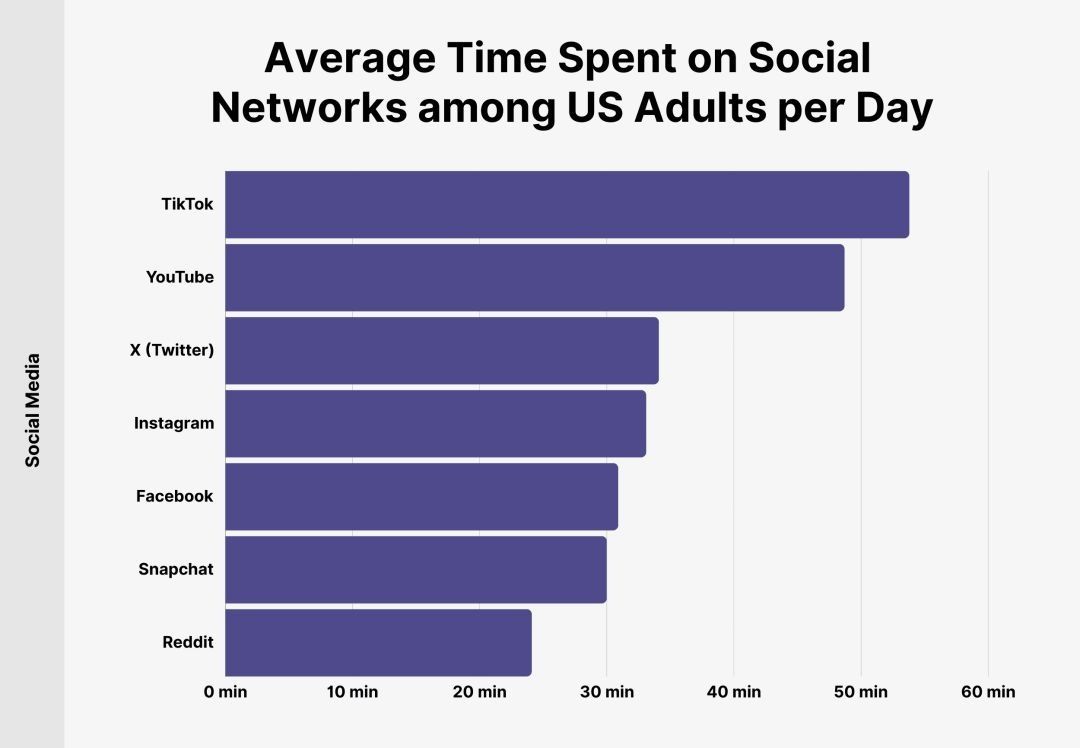 Average Time Spent on Social Networks among US Adults per Day

Social Media

TikTok
YouTube
X (Twitter)
Instagram
Facebook
Snapchat
Reddit

0 min
10 min
20 min
30 min
40 min
50 min
60 min